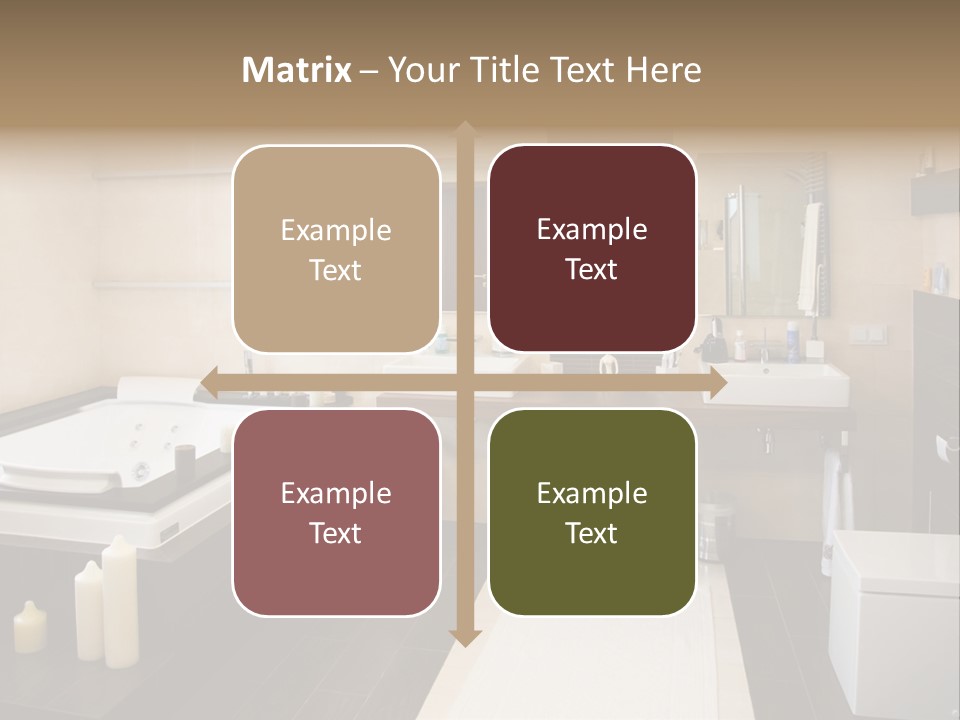 Matrix – Your Title Text Here

Example Text

Example Text

Example Text

Example Text